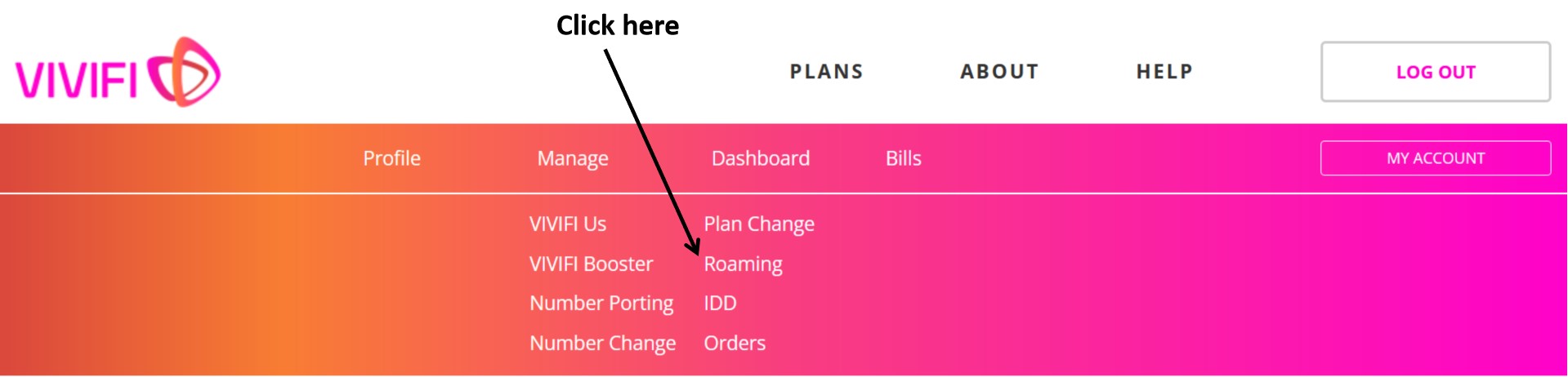 Click here

VIVIFI

PLANS ABOUT HELP

LOG OUT

Profile Manage Dashboard Bills

MY ACCOUNT

VIVIFI Us
VIVIFI Booster
Number Porting
Number Change

Plan Change
Roaming
IDD
Orders